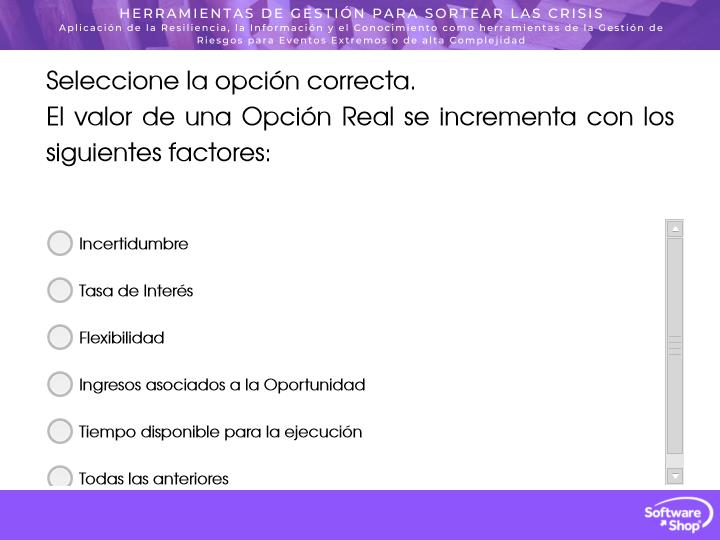 HERRAMIENTAS DE GESTIÓN PARA SORTEAR LAS CRISIS
Aplicación de la Resiliencia, la Información y el Conocimiento como herramientas de la Gestión de Riesgos para Eventos Extremos o de alta Complejidad

Seleccione la opción correcta.
El valor de una Opción Real se incrementa con los siguientes factores:

Incertidumbre

Tasa de Interés

Flexibilidad

Ingresos asociados a la Oportunidad

Tiempo disponible para la ejecución

Todas las anteriores

Software Shop